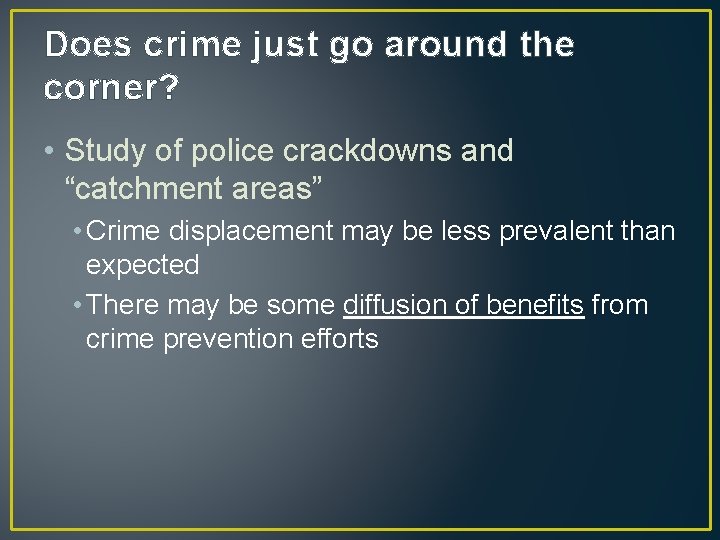 Does crime just go around the corner?

• Study of police crackdowns and “catchment areas”
 • Crime displacement may be less prevalent than expected
 • There may be some diffusion of benefits from crime prevention efforts